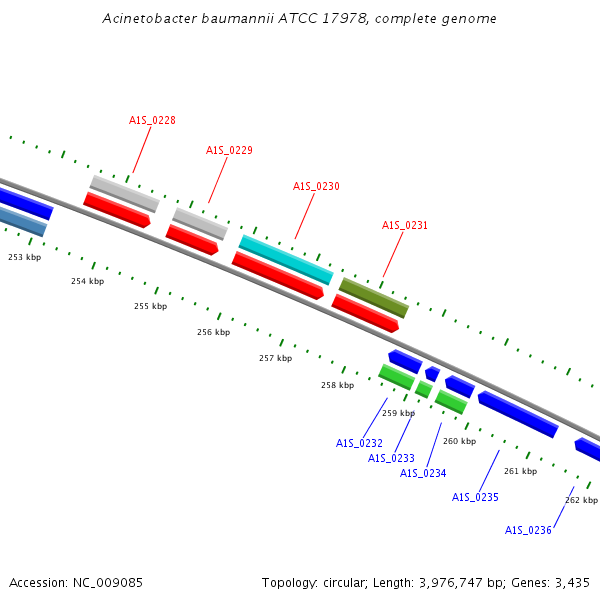 Acinetobacter baumannii ATCC 17978, complete genome

A1S_0228

A1S_0229

A1S_0230

A1S_0231

253 kbp

254 kbp

255 kbp

256 kbp

257 kbp

258 kbp

259 kbp

260 kbp

261 kbp

262 kbp

A1S_0232

A1S_0233

A1S_0234

A1S_0235

A1S_0236

Accession: NC_009085

Topology: circular; Length: 3,976,747 bp; Genes: 3,435